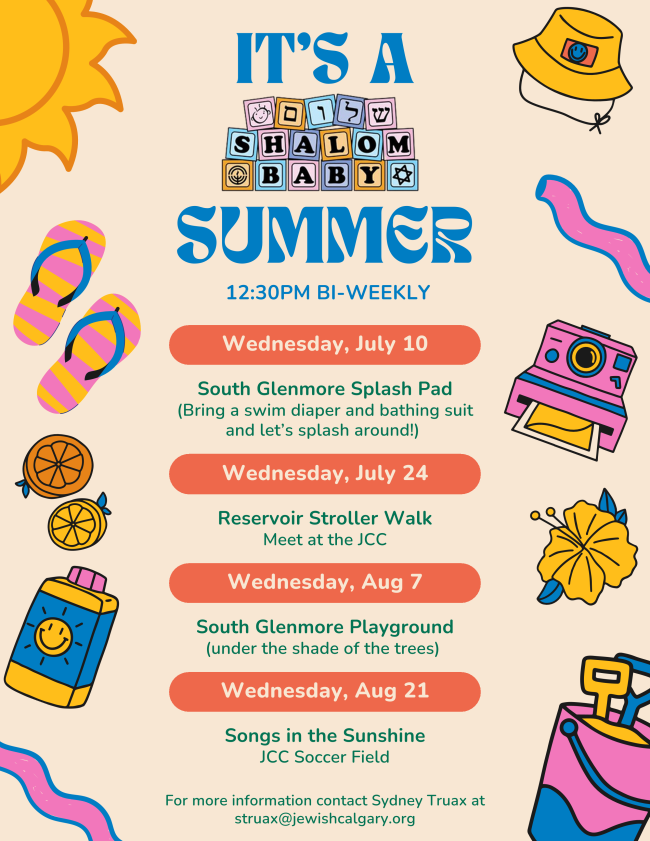 IT'S A

שלום

SHALOM BABY

SUMMER

12:30PM BI-WEEKLY

Wednesday, July 10

South Glenmore Splash Pad
(Bring a swim diaper and bathing suit and let's splash around!)

Wednesday, July 24

Reservoir Stroller Walk
Meet at the JCC

Wednesday, Aug 7

South Glenmore Playground
(under the shade of the trees)

Wednesday, Aug 21

Songs in the Sunshine
JCC Soccer Field

For more information contact Sydney Truax at struax@jewishcalgary.org